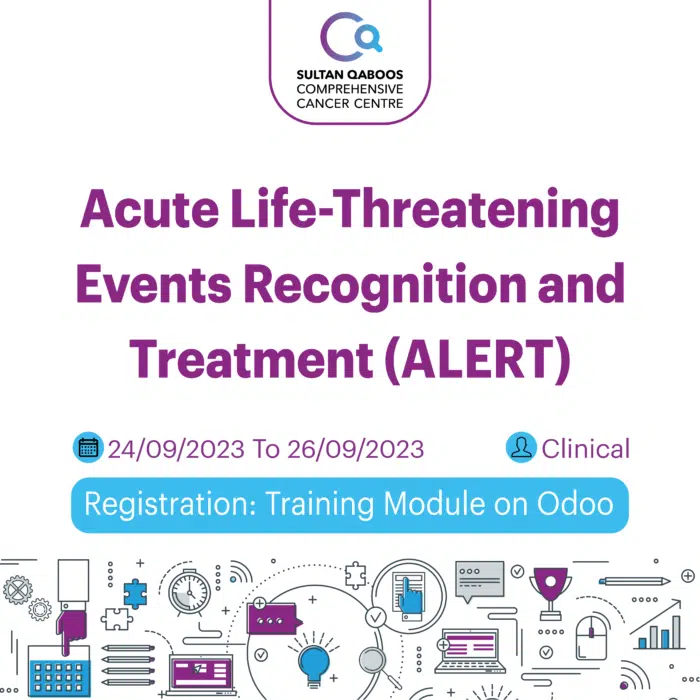 SULTAN QABOOS
COMPREHENSIVE
CANCER CENTRE

Acute Life-Threatening Events Recognition and Treatment (ALERT)

24/09/2023 To 26/09/2023

Clinical

Registration: Training Module on Odoo